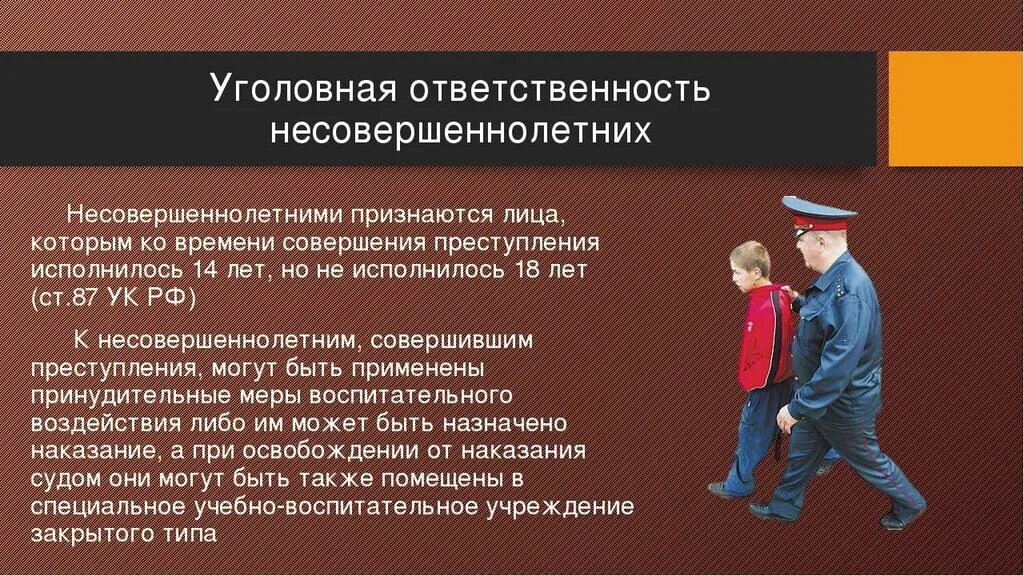 Уголовная ответственность несовершеннолетних

Несовершеннолетними признаются лица, которым ко времени совершения преступления исполнилось 14 лет, но не исполнилось 18 лет (ст.87 УК РФ)

К несовершеннолетним, совершившим преступления, могут быть применены принудительные меры воспитательного воздействия либо им может быть назначено наказание, а при освобождении от наказания судом они могут быть также помещены в специальное учебно-воспитательное учреждение закрытого типа